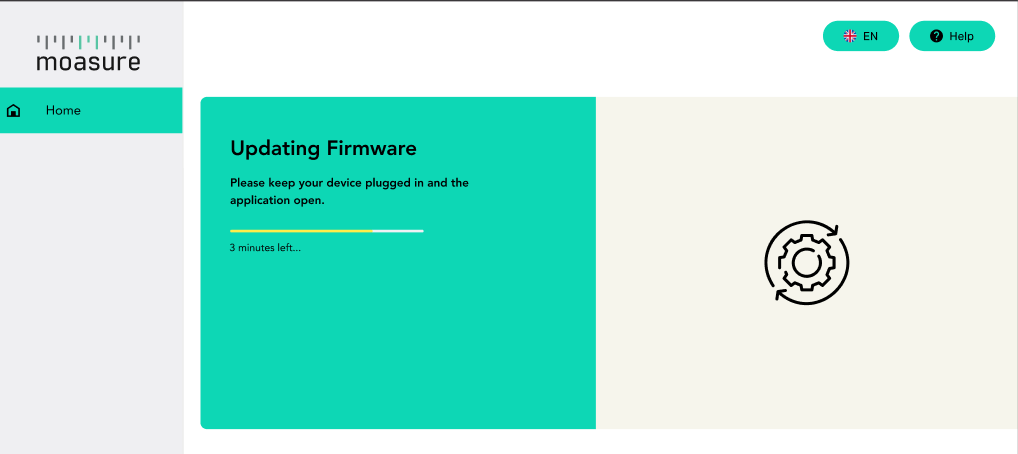 moasure

Home

EN

Help

Updating Firmware

Please keep your device plugged in and the application open.

3 minutes left...